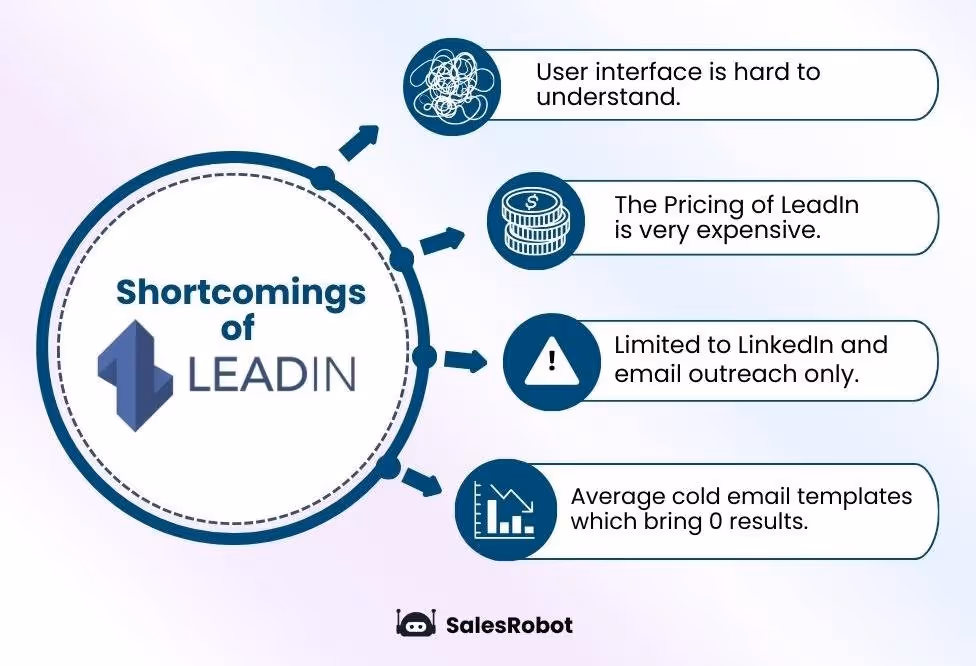 Shortcomings of

LEADIN

User interface is hard to understand.

The Pricing of LeadIn is very expensive.

Limited to LinkedIn and email outreach only.

Average cold email templates which bring 0 results.

SalesRobot